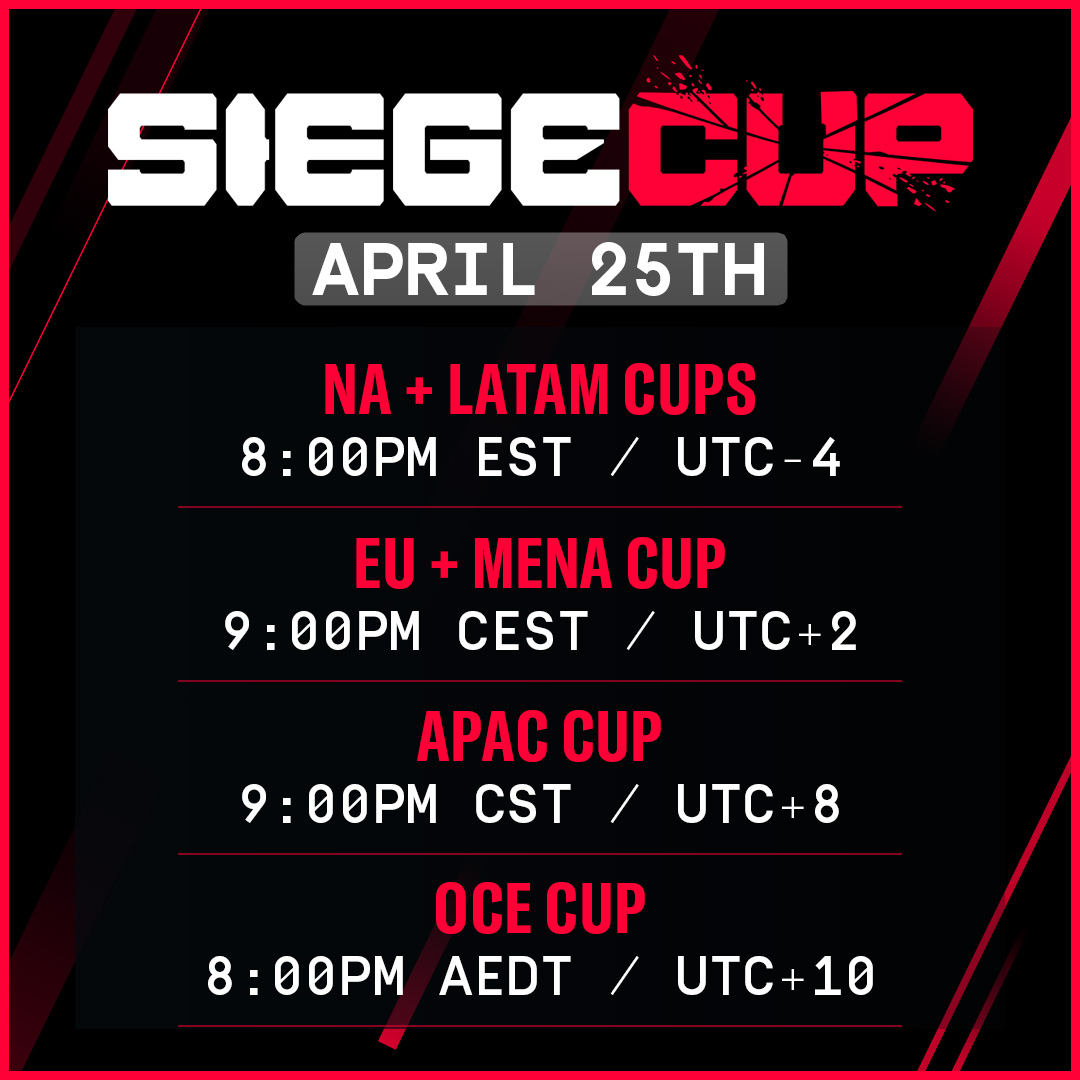 SIEGECUP

APRIL 25TH

NA + LATAM CUPS
8:00PM EST / UTC-4

EU + MENA CUP
9:00PM CEST / UTC+2

APAC CUP
9:00PM CST / UTC+8

OCE CUP
8:00PM AEDT / UTC+10